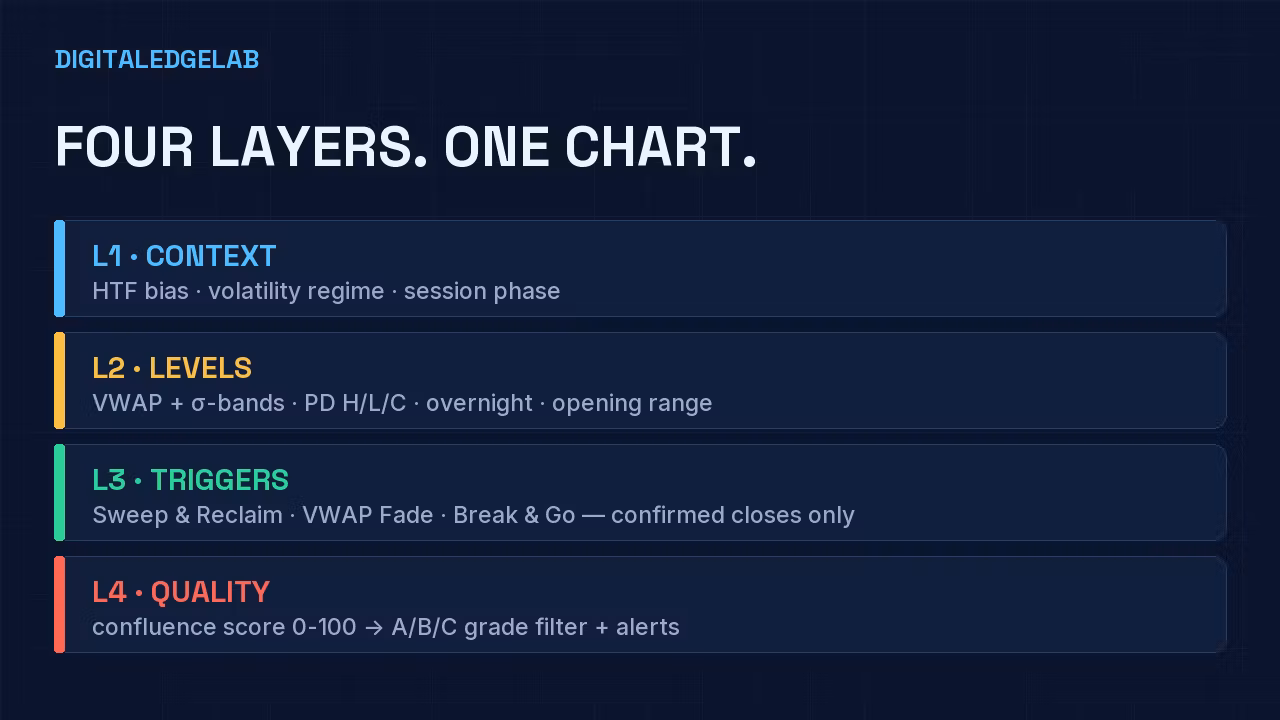 DIGITALEDGELAB

FOUR LAYERS. ONE CHART.

L1 • CONTEXT
HTF bias · volatility regime · session phase

L2 • LEVELS
VWAP + σ-bands · PD H/L/C · overnight · opening range

L3 • TRIGGERS
Sweep & Reclaim · VWAP Fade · Break & Go — confirmed closes only

L4 • QUALITY
confluence score 0-100 → A/B/C grade filter + alerts